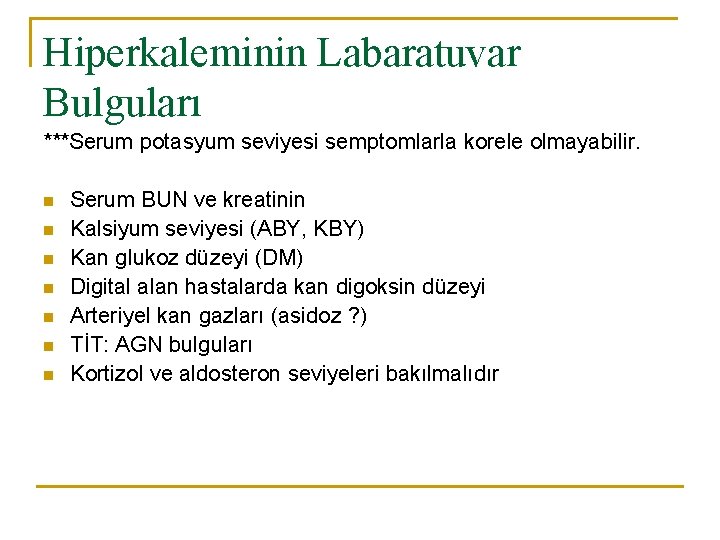 Hiperkaleminin Labaratuvar Bulguları

***Serum potasyum seviyesi semptomlarla korele olmayabilir.

- Serum BUN ve kreatinin
- Kalsiyum seviyesi (ABY, KBY)
- Kan glukoz düzeyi (DM)
- Digital alan hastalarda kan digoksin düzeyi
- Arteriyel kan gazları (asidoz ?)
- TİT: AGN bulguları
- Kortizol ve aldosteron seviyeleri bakılmalıdır